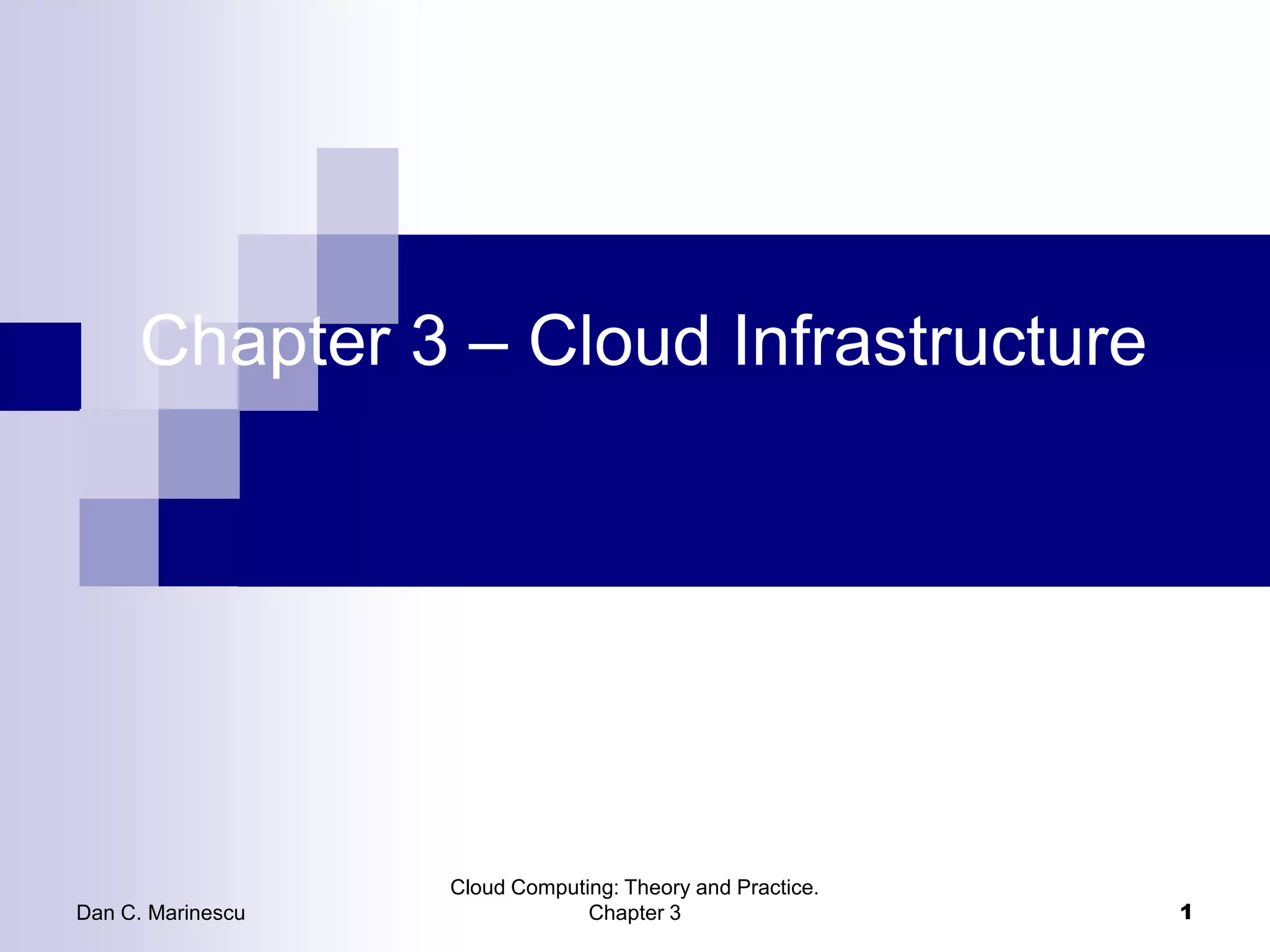 Chapter 3 – Cloud Infrastructure

Dan C. Marinescu

Cloud Computing: Theory and Practice. Chapter 3

1